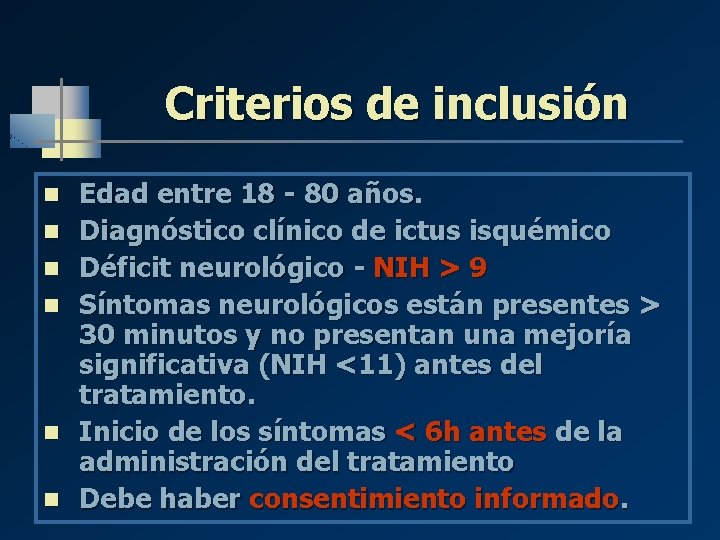 Criterios de inclusión

• Edad entre 18 - 80 años.
• Diagnóstico clínico de ictus isquémico
• Déficit neurológico - NIH > 9
• Síntomas neurológicos están presentes > 30 minutos y no presentan una mejoría significativa (NIH <11) antes del tratamiento.
• Inicio de los síntomas < 6h antes de la administración del tratamiento
• Debe haber consentimiento informado.